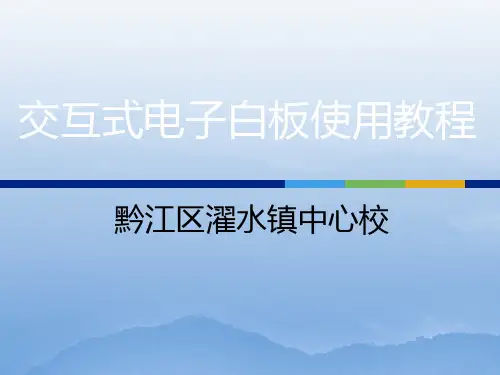 交互式电子白板使用教程

黔江区濯水镇中心校